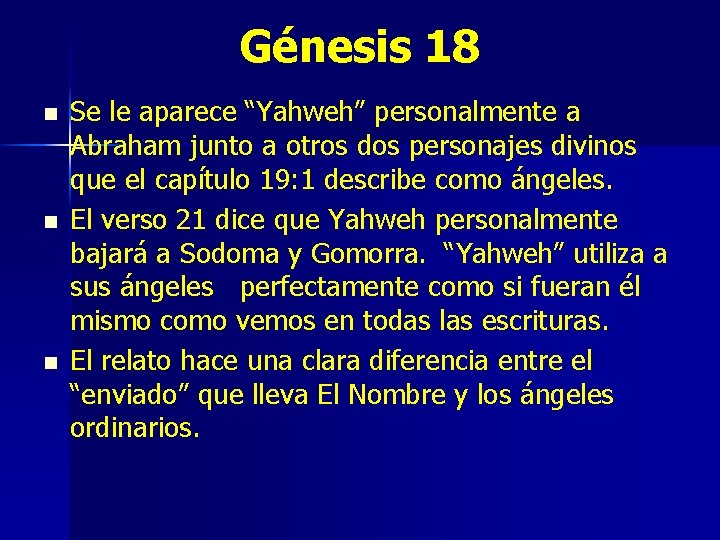 Génesis 18

• Se le aparece "Yahweh" personalmente a Abraham junto a otros dos personajes divinos que el capítulo 19:1 describe como ángeles.
• El verso 21 dice que Yahweh personalmente bajará a Sodoma y Gomorra. "Yahweh" utiliza a sus ángeles perfectamente como si fueran él mismo como vemos en todas las escrituras.
• El relato hace una clara diferencia entre el "enviado" que lleva El Nombre y los ángeles ordinarios.